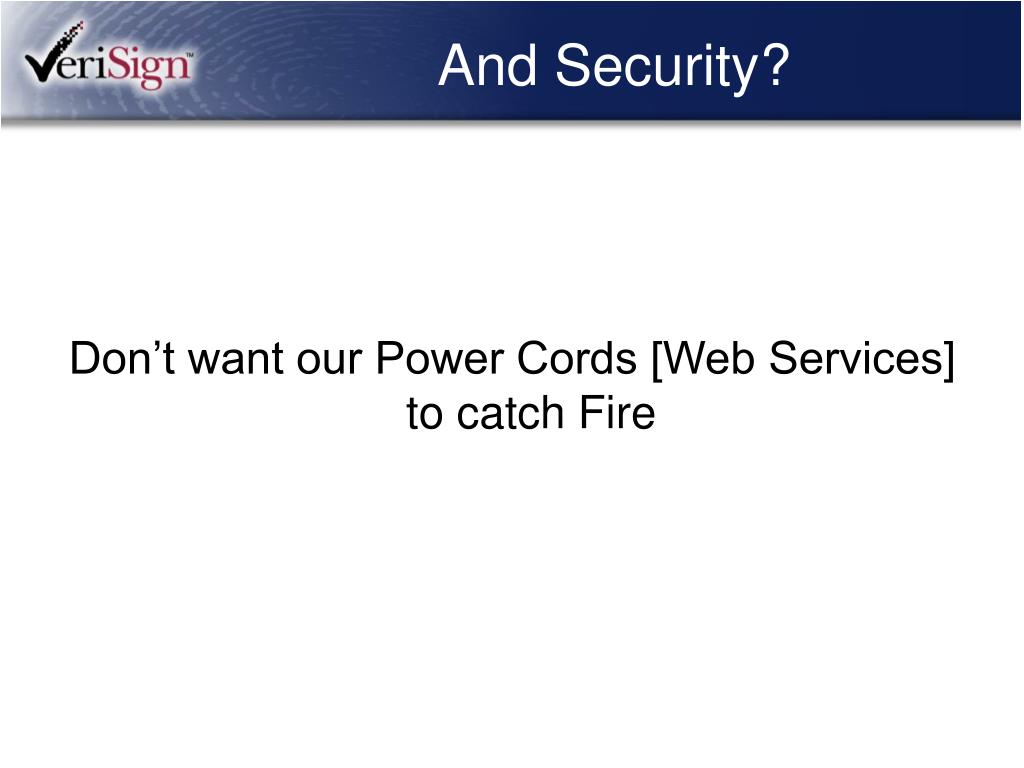 VeriSign™

And Security?

Don’t want our Power Cords [Web Services] to catch Fire